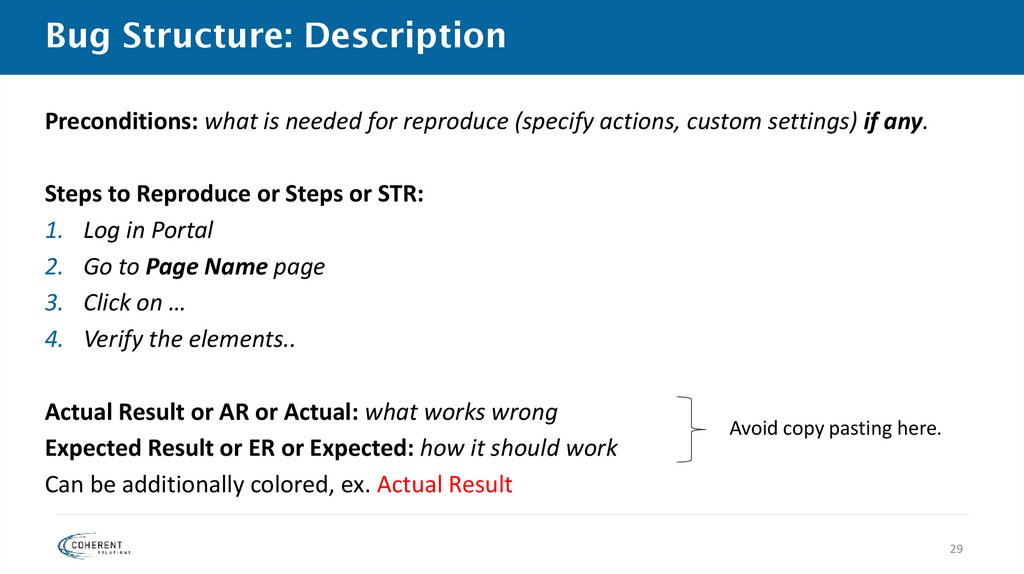 Bug Structure: Description

Preconditions: what is needed for reproduce (specify actions, custom settings) if any.

Steps to Reproduce or Steps or STR:
1. Log in Portal
2. Go to Page Name page
3. Click on …
4. Verify the elements..

Actual Result or AR or Actual: what works wrong
Expected Result or ER or Expected: how it should work
Can be additionally colored, ex. Actual Result

Avoid copy pasting here.

COHERENT SOLUTIONS

29